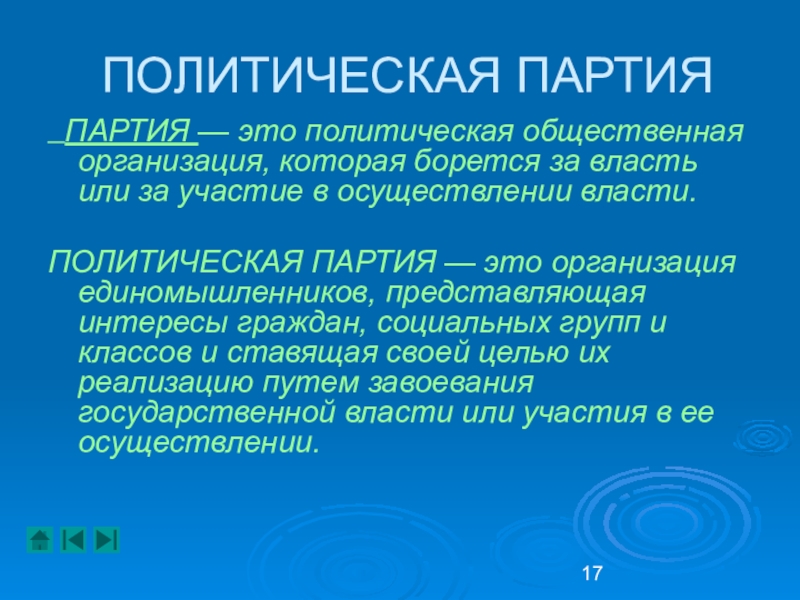 ПОЛИТИЧЕСКАЯ ПАРТИЯ

ПАРТИЯ — это политическая общественная организация, которая борется за власть или за участие в осуществлении власти.

ПОЛИТИЧЕСКАЯ ПАРТИЯ — это организация единомышленников, представляющая интересы граждан, социальных групп и классов и ставящая своей целью их реализацию путем завоевания государственной власти или участия в ее осуществлении.

17